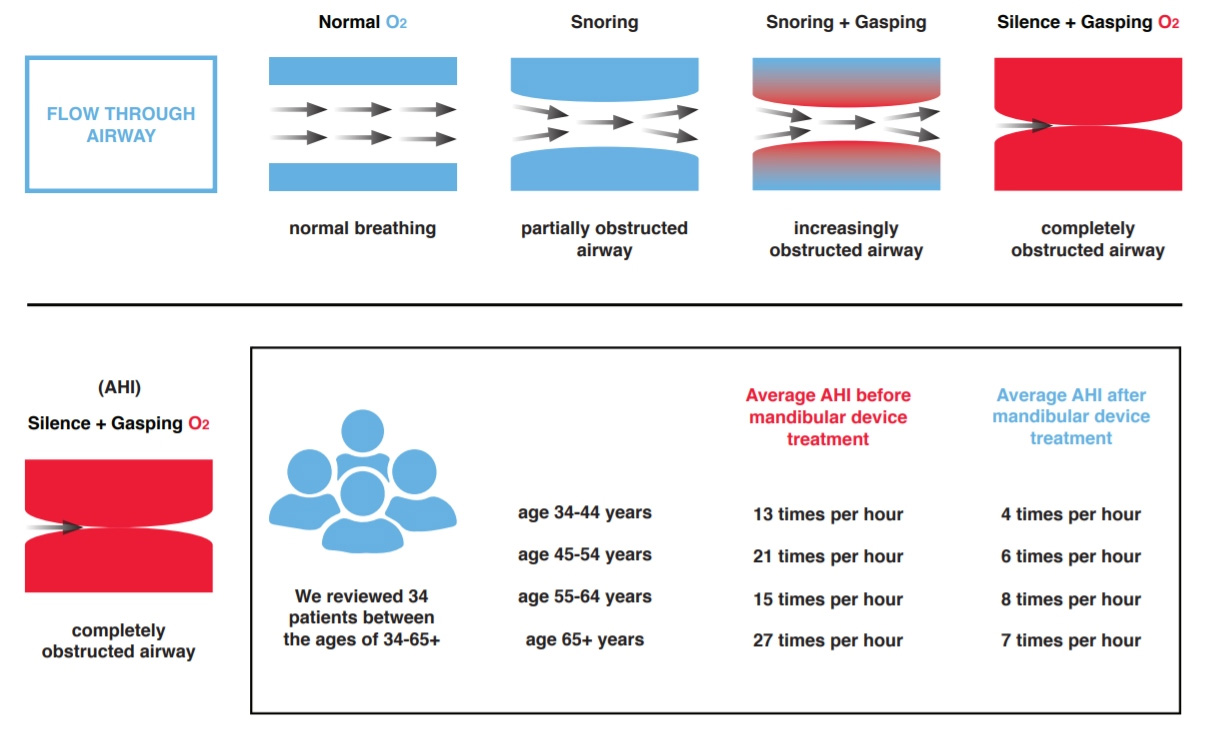 FLOW THROUGH AIRWAY

Normal $O_2$

normal breathing

Snoring

partially obstructed airway

Snoring + Gasping

increasingly obstructed airway

Silence + Gasping $O_2$

completely obstructed airway

(AHI)

Silence + Gasping $O_2$

completely obstructed airway

We reviewed 34 patients between the ages of 34-65+

| | Average AHI before mandibular device treatment | Average AHI after mandibular device treatment |
|---|---|---|
| age 34-44 years | 13 times per hour | 4 times per hour |
| age 45-54 years | 21 times per hour | 6 times per hour |
| age 55-64 years | 15 times per hour | 8 times per hour |
| age 65+ years | 27 times per hour | 7 times per hour |